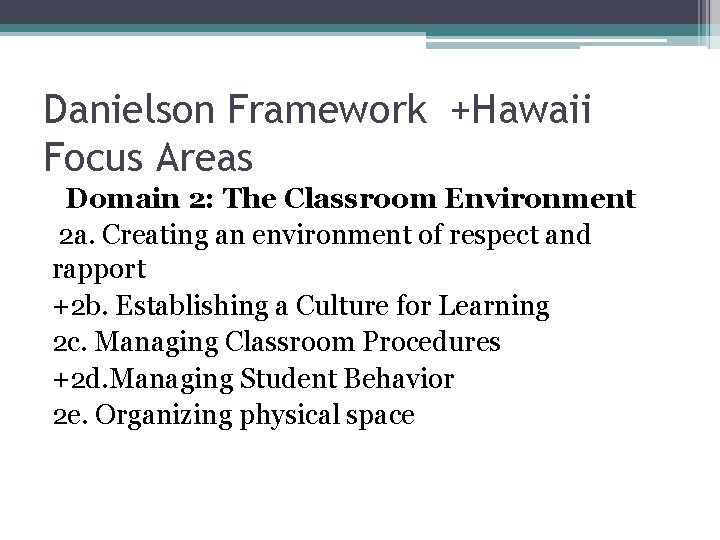 Danielson Framework +Hawaii Focus Areas

Domain 2: The Classroom Environment

2a. Creating an environment of respect and rapport
+2b. Establishing a Culture for Learning
2c. Managing Classroom Procedures
+2d.Managing Student Behavior
2e. Organizing physical space